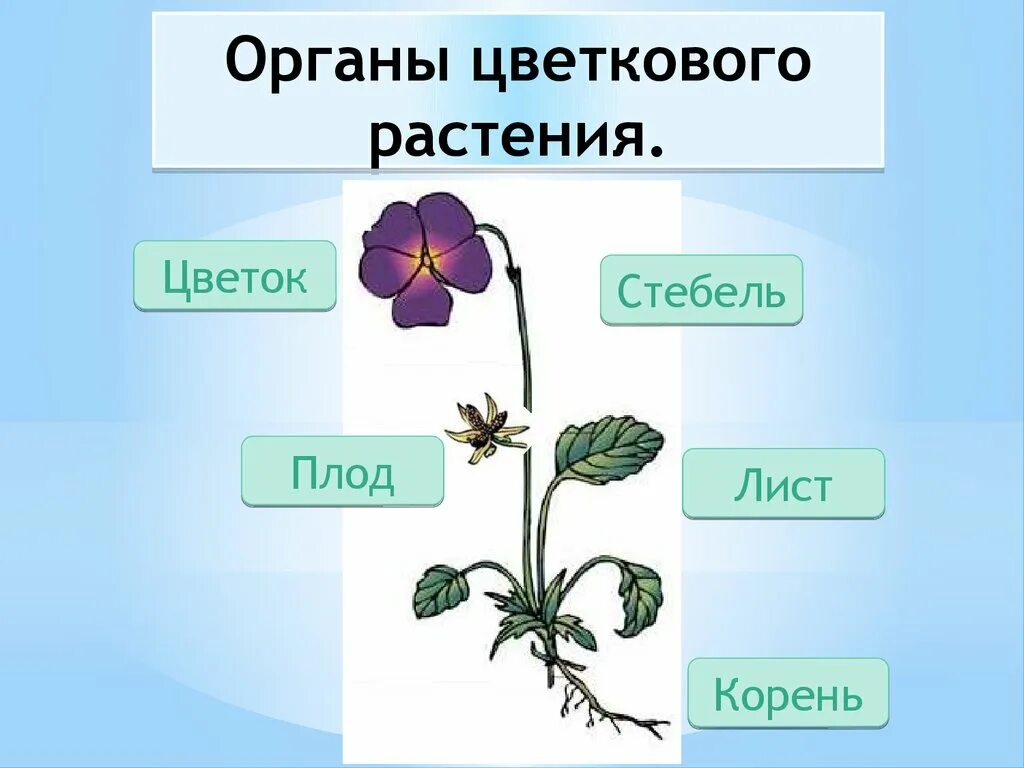 Органы цветкового растения.

Цветок

Стебель

Плод

Лист

Корень